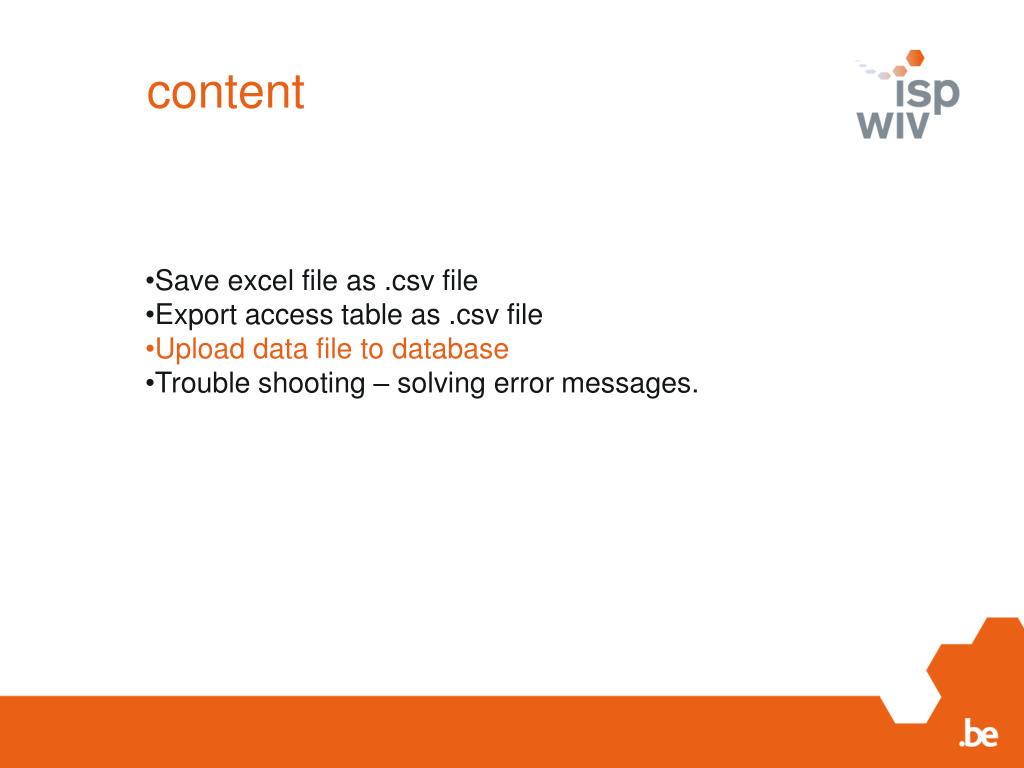 content

isp
wiv

•Save excel file as .csv file
•Export access table as .csv file
•Upload data file to database
•Trouble shooting – solving error messages.

.be